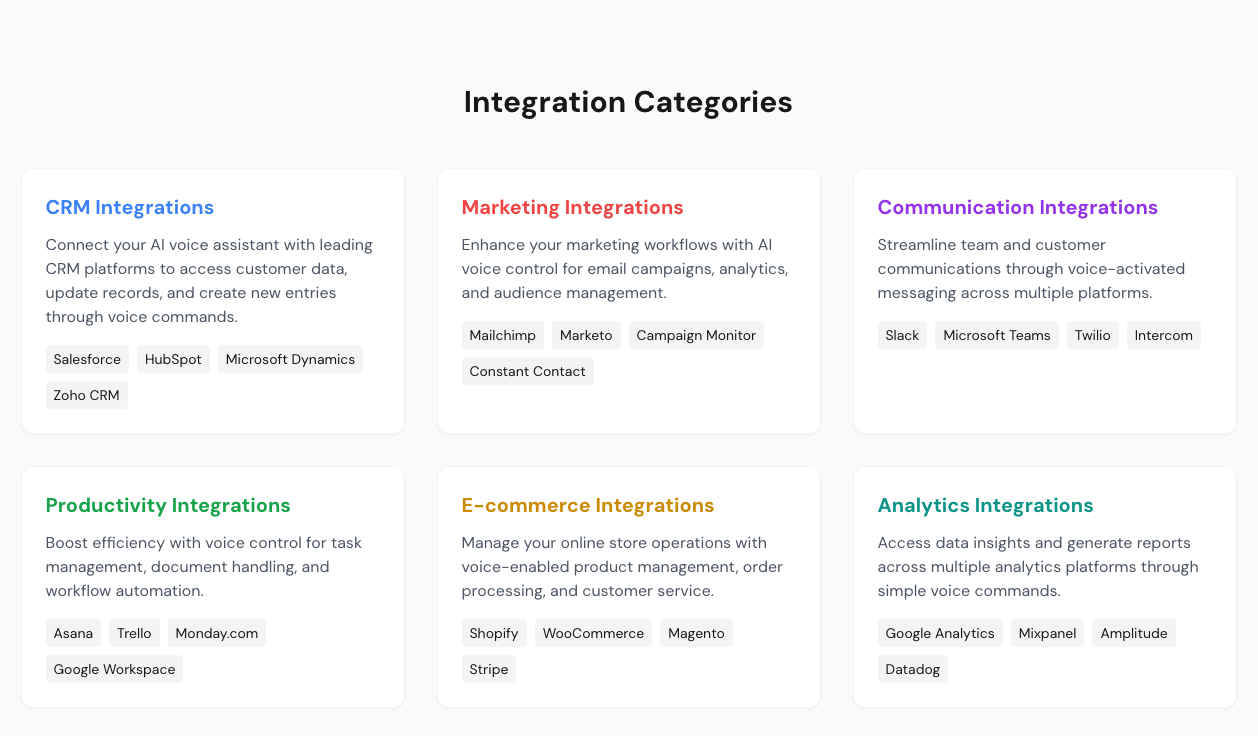 Integration Categories

CRM Integrations

Connect your AI voice assistant with leading CRM platforms to access customer data, update records, and create new entries through voice commands.

Salesforce HubSpot Microsoft Dynamics Zoho CRM

Marketing Integrations

Enhance your marketing workflows with AI voice control for email campaigns, analytics, and audience management.

Mailchimp Marketo Campaign Monitor Constant Contact

Communication Integrations

Streamline team and customer communications through voice-activated messaging across multiple platforms.

Slack Microsoft Teams Twilio Intercom

Productivity Integrations

Boost efficiency with voice control for task management, document handling, and workflow automation.

Asana Trello Monday.com Google Workspace

E-commerce Integrations

Manage your online store operations with voice-enabled product management, order processing, and customer service.

Shopify WooCommerce Magento Stripe

Analytics Integrations

Access data insights and generate reports across multiple analytics platforms through simple voice commands.

Google Analytics Mixpanel Amplitude Datadog